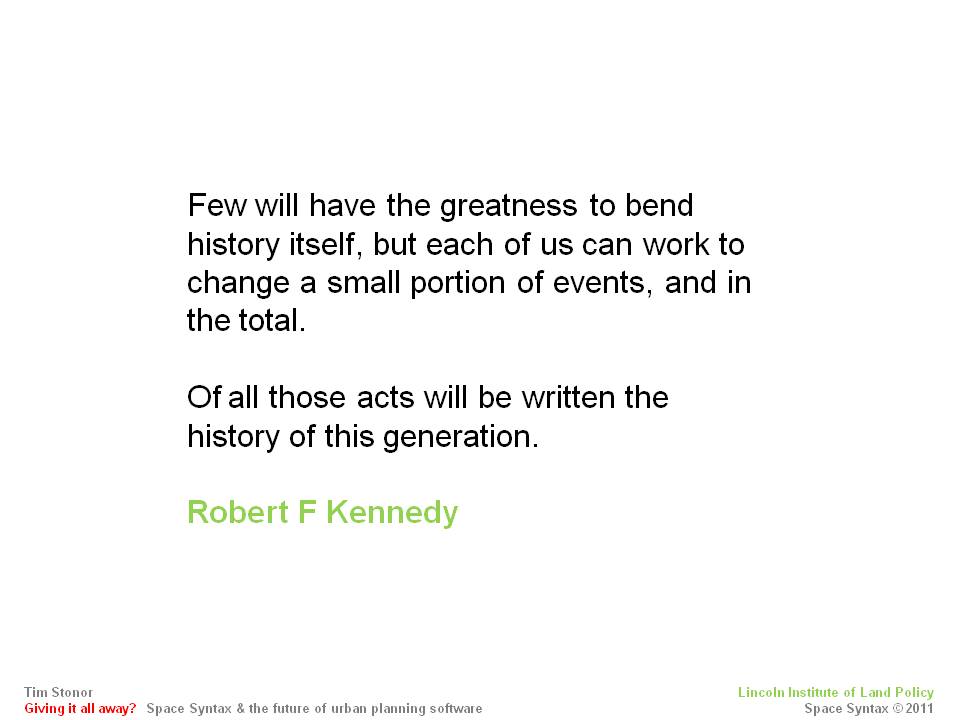 Few will have the greatness to bend history itself, but each of us can work to change a small portion of events, and in the total.

Of all those acts will be written the history of this generation.

Robert F Kennedy

Tim Stonor
Giving it all away? Space Syntax & the future of urban planning software

Lincoln Institute of Land Policy
Space Syntax © 2011